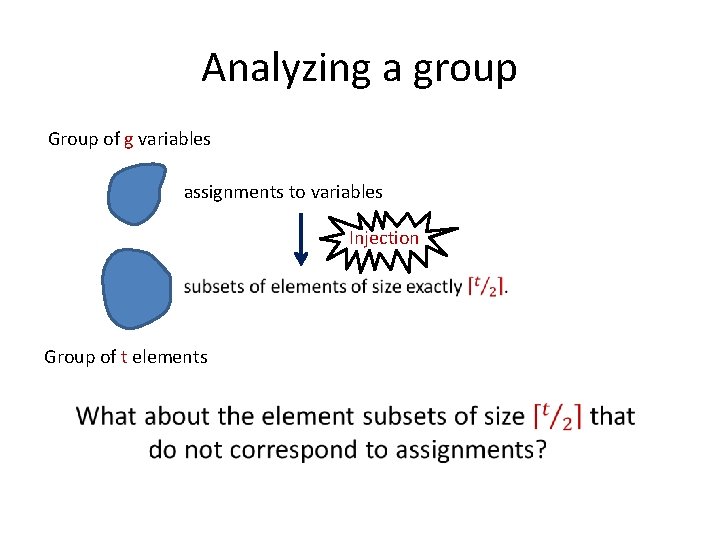 Analyzing a group

Group of g variables

assignments to variables

Injection

subsets of elements of size exactly $\lceil t/2 \rceil$.

Group of t elements

What about the element subsets of size $\lceil t/2 \rceil$ that do not correspond to assignments?